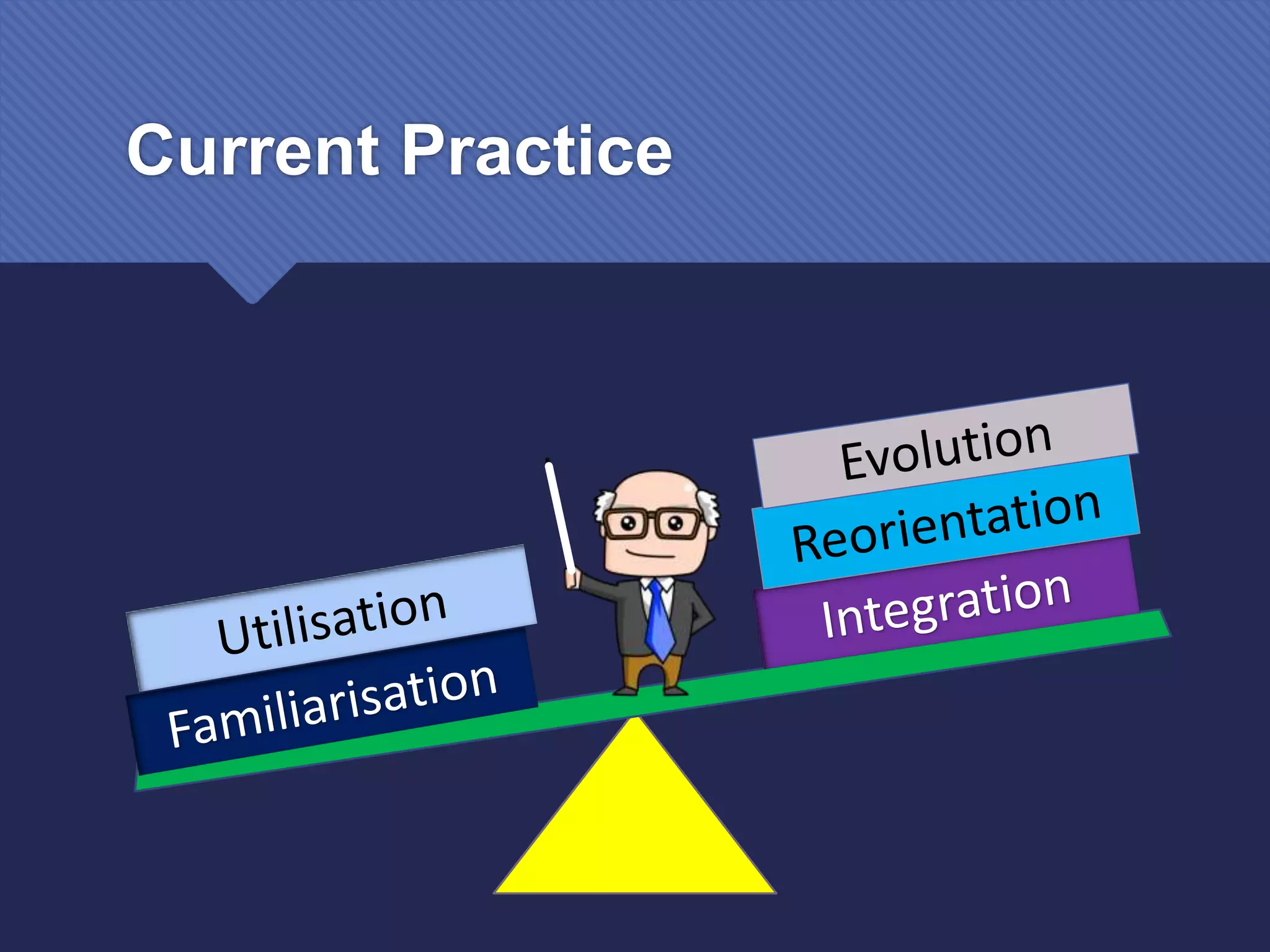 Current Practice

Utilisation

Familiarisation

Evolution

Reorientation

Integration